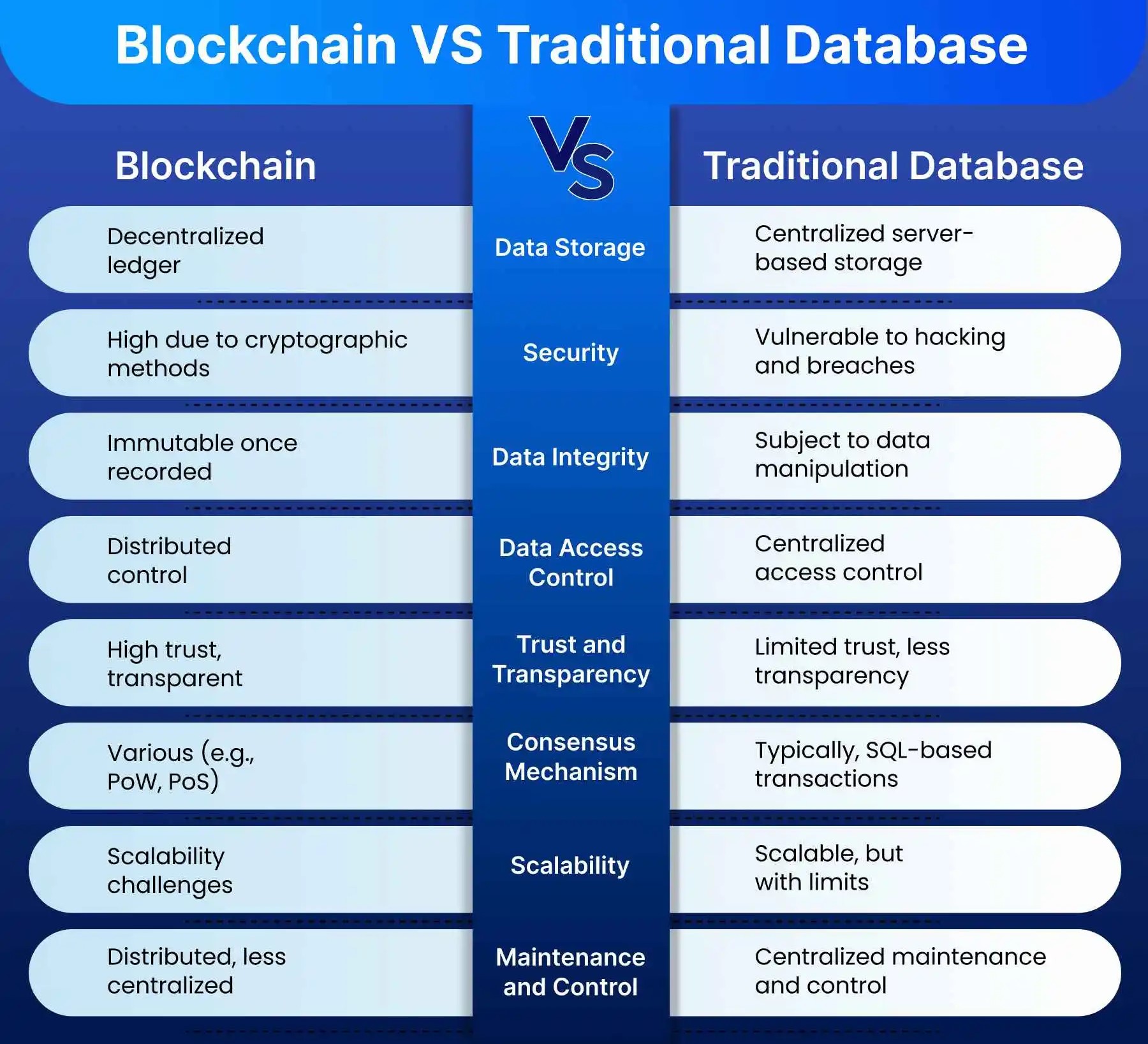 Blockchain VS Traditional Database

| Blockchain | VS | Traditional Database |
|---|---|---|
| Decentralized ledger | Data Storage | Centralized server-based storage |
| High due to cryptographic methods | Security | Vulnerable to hacking and breaches |
| Immutable once recorded | Data Integrity | Subject to data manipulation |
| Distributed control | Data Access Control | Centralized access control |
| High trust, transparent | Trust and Transparency | Limited trust, less transparency |
| Various (e.g., PoW, PoS) | Consensus Mechanism | Typically, SQL-based transactions |
| Scalability challenges | Scalability | Scalable, but with limits |
| Distributed, less centralized | Maintenance and Control | Centralized maintenance and control |